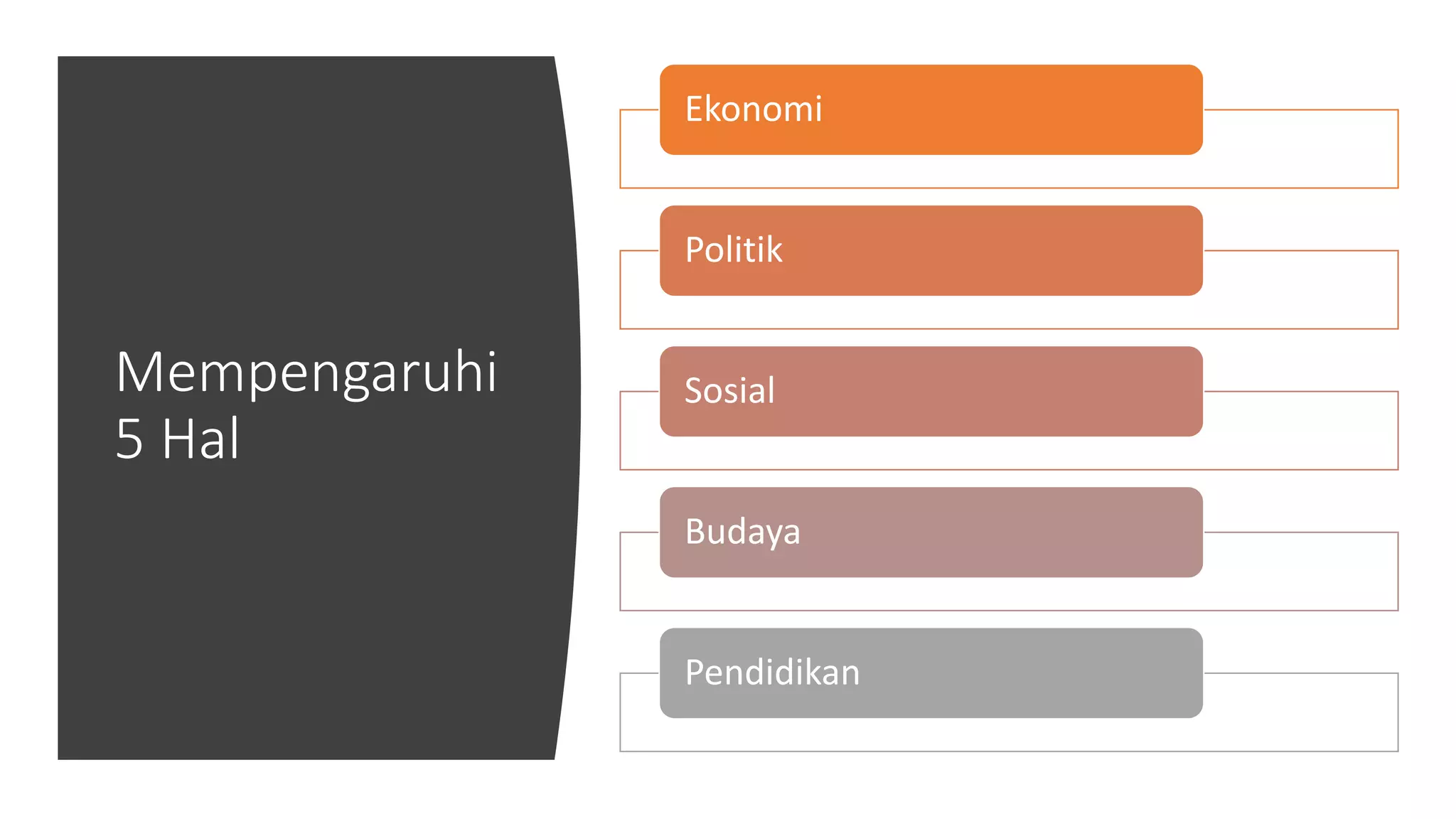 Mempengaruhi 5 Hal

Ekonomi

Politik

Sosial

Budaya

Pendidikan